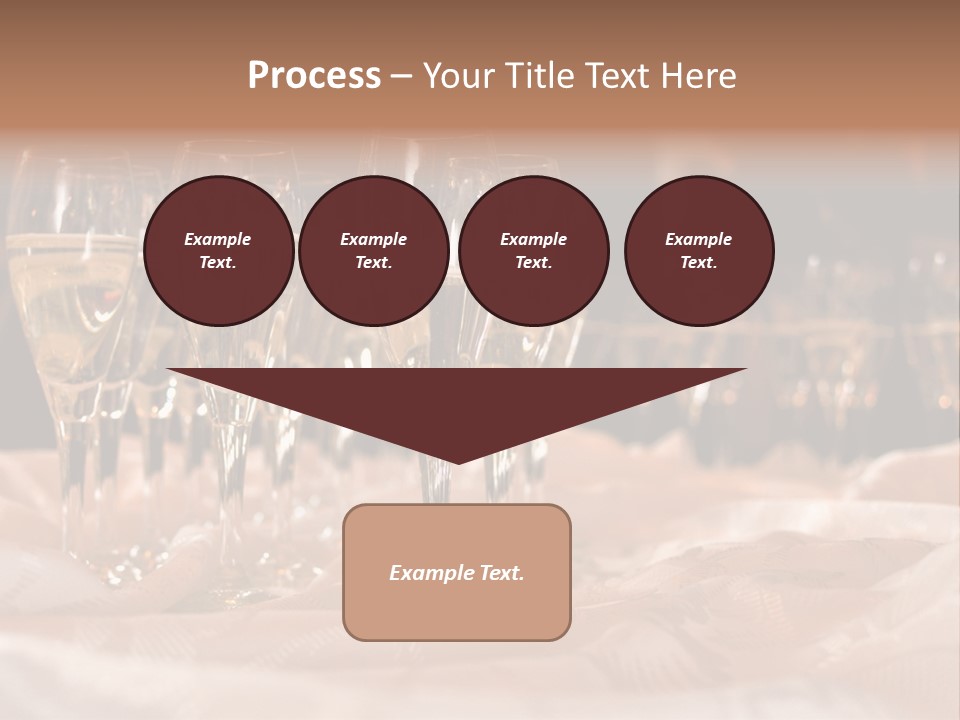 Process – Your Title Text Here

Example Text.

Example Text.

Example Text.

Example Text.

Example Text.